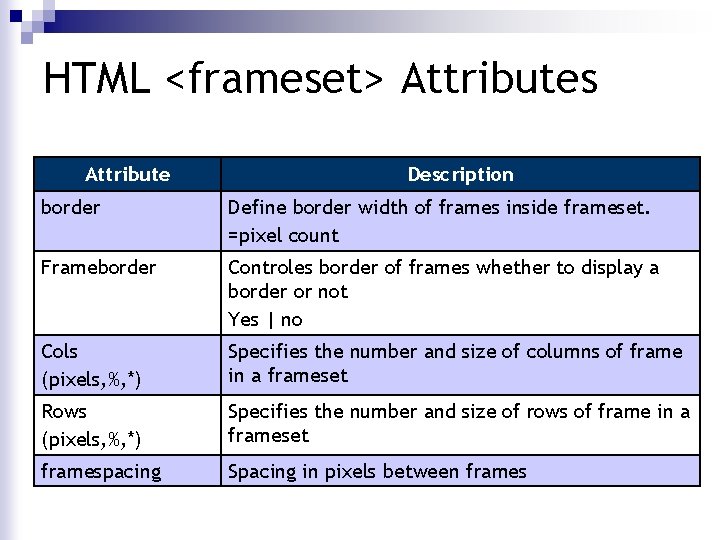 HTML <frameset> Attributes

| Attribute | Description |
|---|---|
| border | Define border width of frames inside frameset. =pixel count |
| Frameborder | Controles border of frames whether to display a border or not Yes \| no |
| Cols (pixels,%,*) | Specifies the number and size of columns of frame in a frameset |
| Rows (pixels,%,*) | Specifies the number and size of rows of frame in a frameset |
| framespacing | Spacing in pixels between frames |